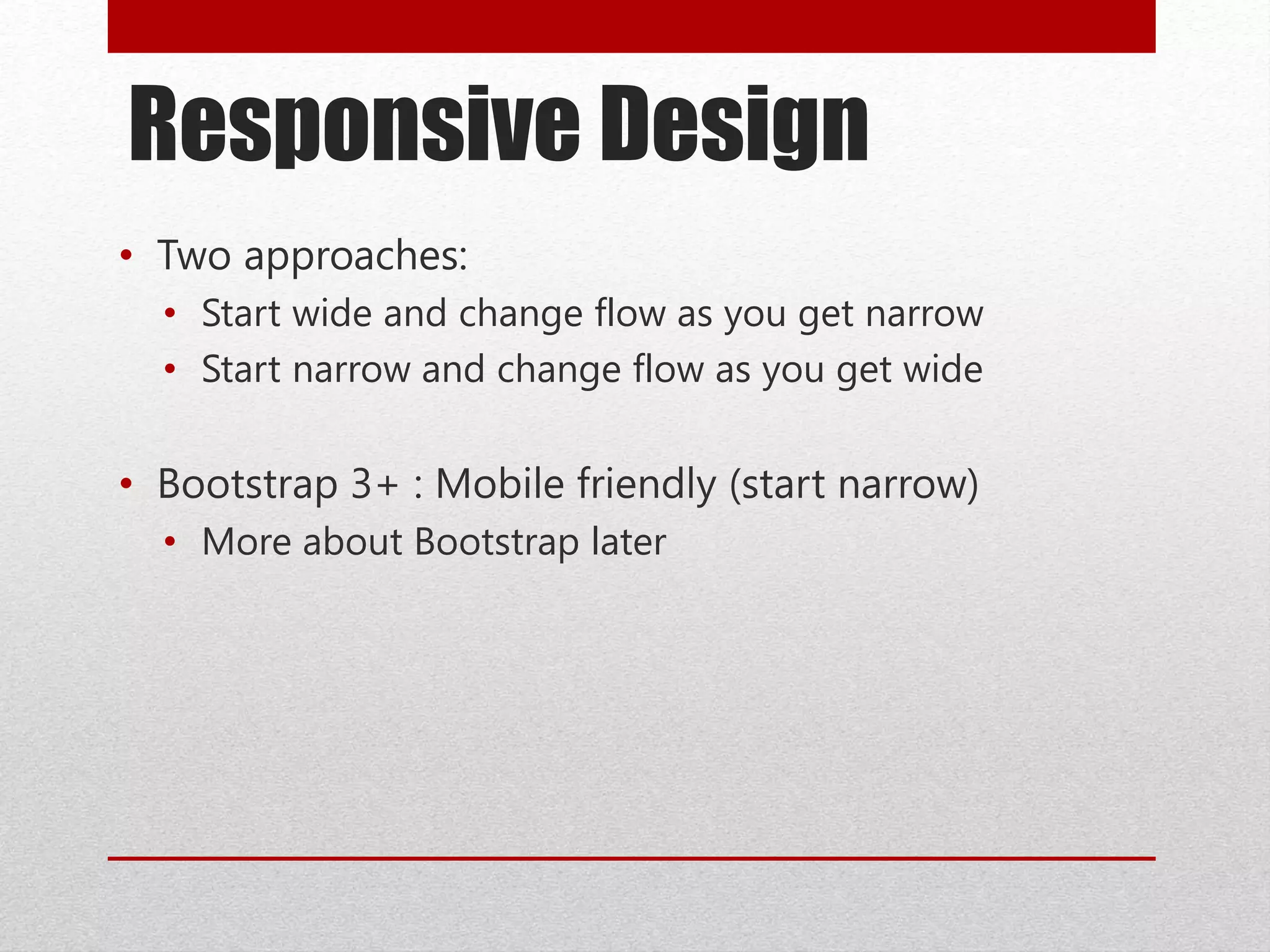 Responsive Design

• Two approaches:
  • Start wide and change flow as you get narrow
  • Start narrow and change flow as you get wide

• Bootstrap 3+ : Mobile friendly (start narrow)
  • More about Bootstrap later